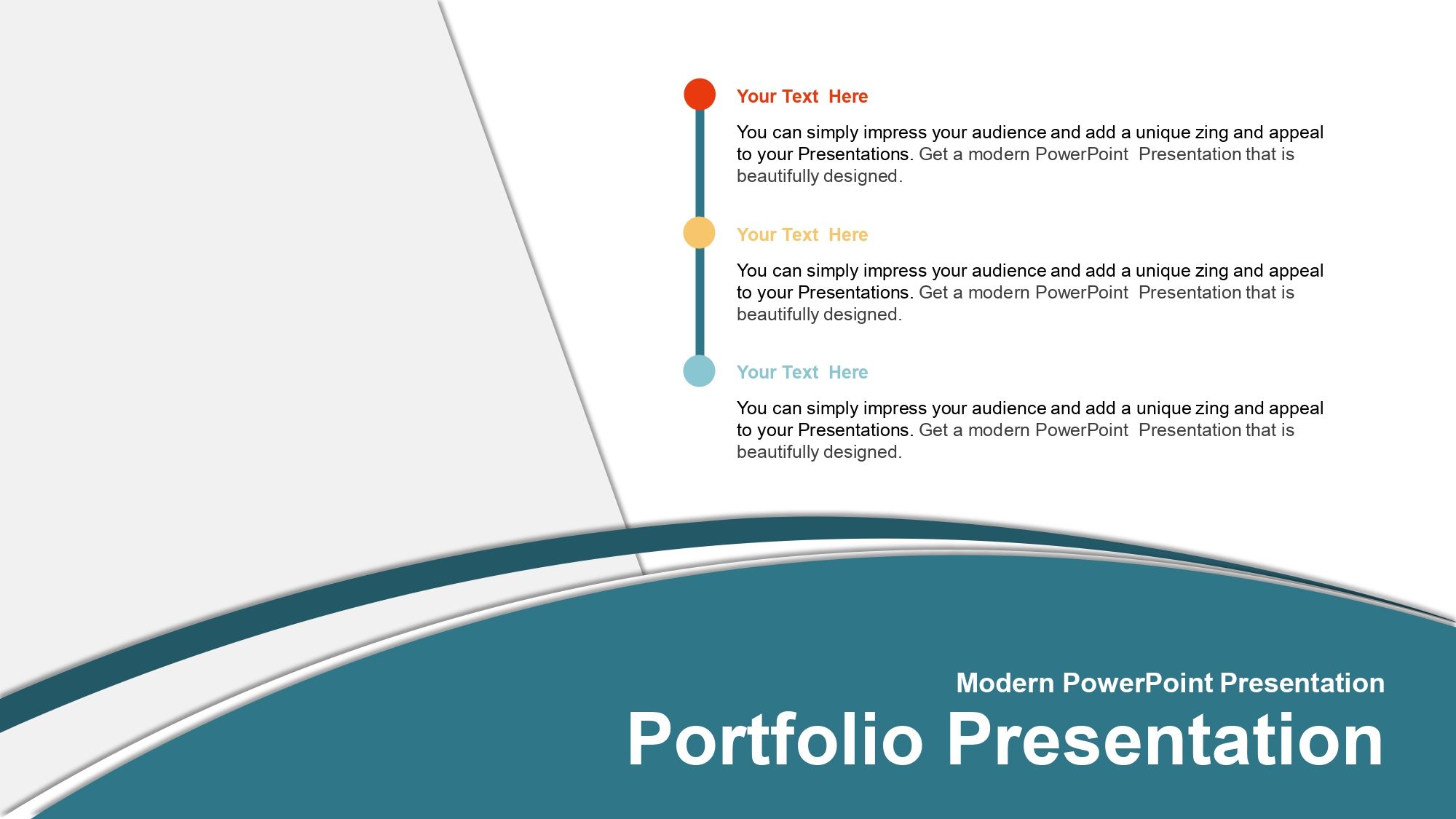 Your Text Here

You can simply impress your audience and add a unique zing and appeal to your Presentations. Get a modern PowerPoint Presentation that is beautifully designed.

Your Text Here

You can simply impress your audience and add a unique zing and appeal to your Presentations. Get a modern PowerPoint Presentation that is beautifully designed.

Your Text Here

You can simply impress your audience and add a unique zing and appeal to your Presentations. Get a modern PowerPoint Presentation that is beautifully designed.

Modern PowerPoint Presentation

Portfolio Presentation